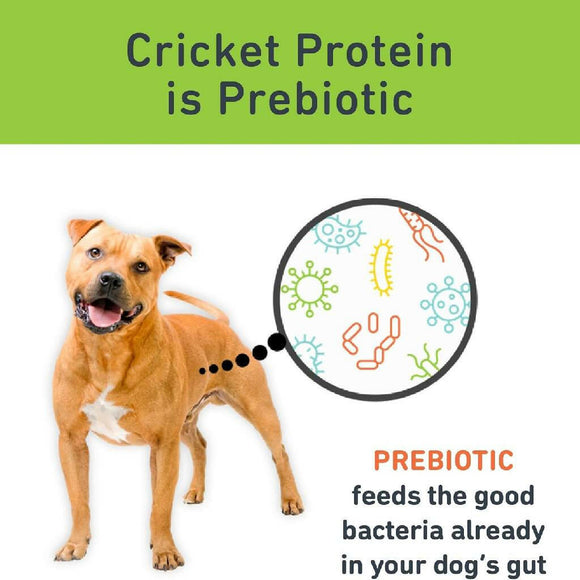 Cricket Protein is Prebiotic

PREBIOTIC
feeds the good bacteria already in your dog's gut